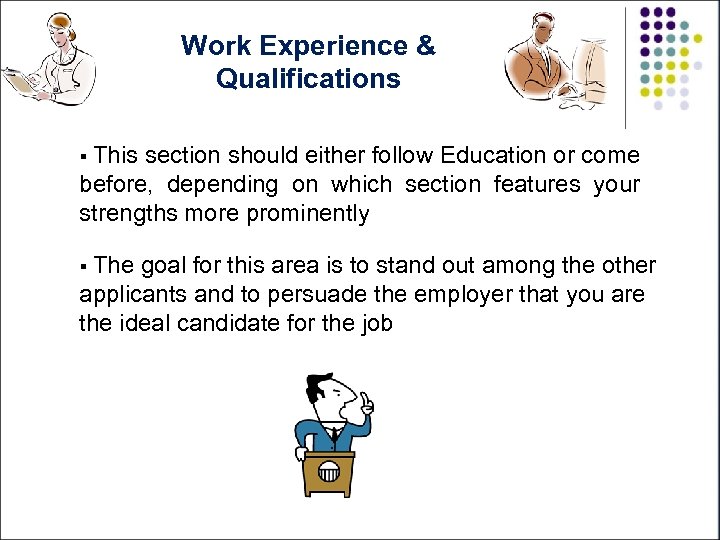 Work Experience & Qualifications

▪ This section should either follow Education or come before, depending on which section features your strengths more prominently

▪ The goal for this area is to stand out among the other applicants and to persuade the employer that you are the ideal candidate for the job